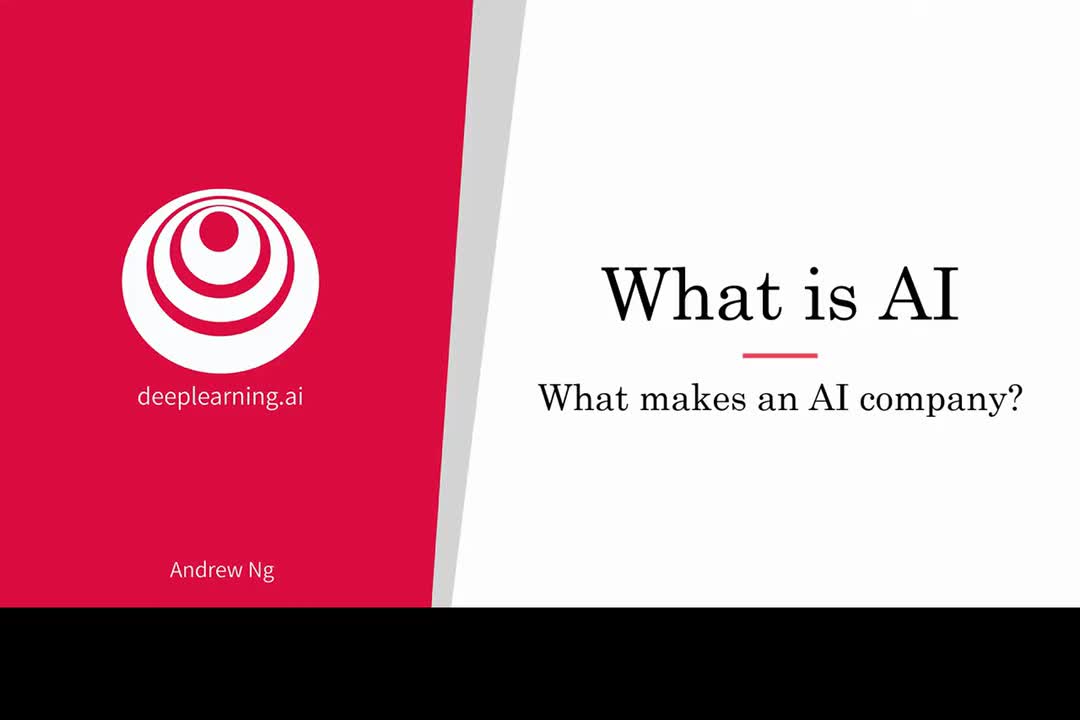 deeplearning.ai

Andrew Ng

What is AI

What makes an AI company?